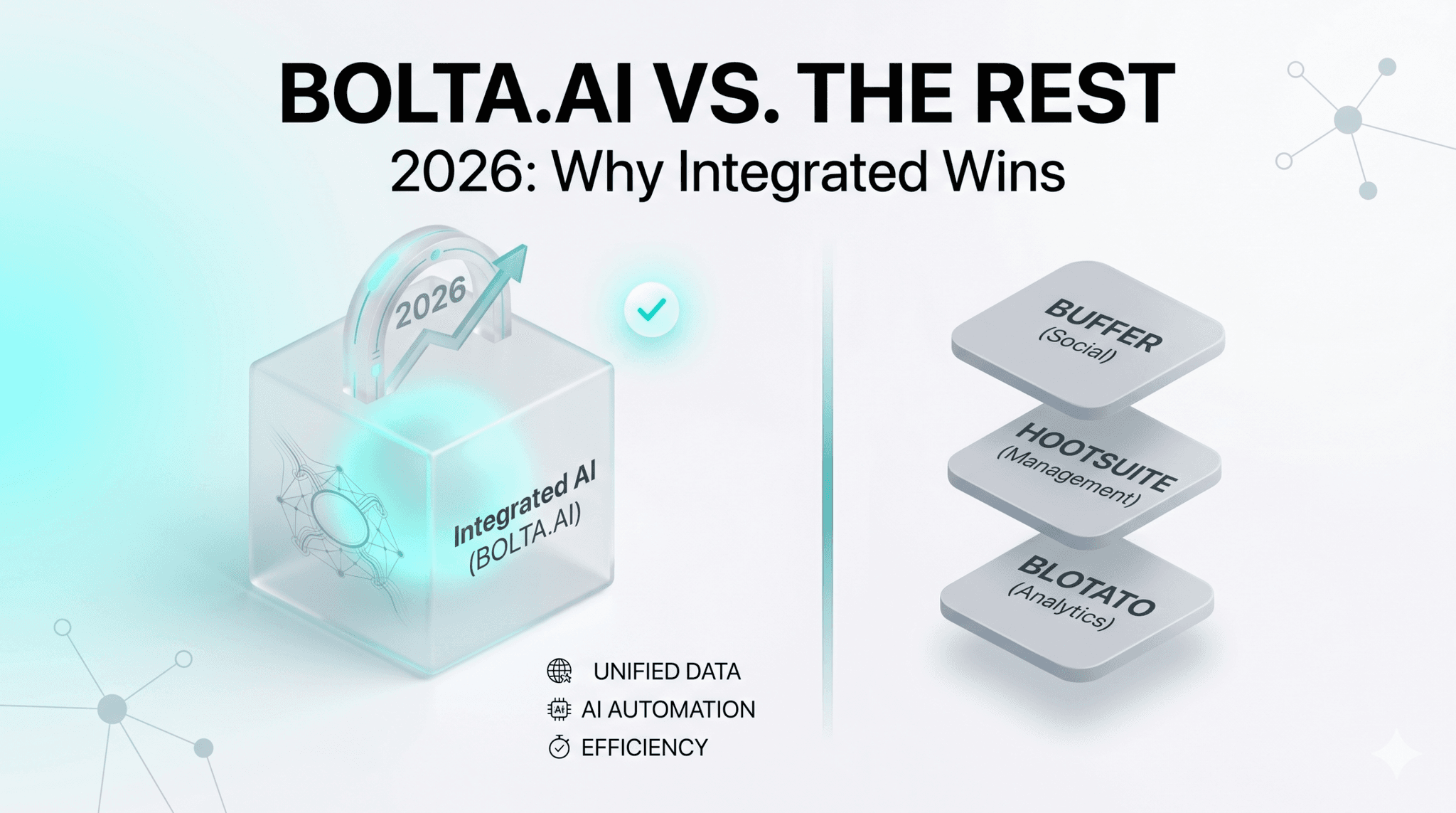 BOLTA.AI VS. THE REST
2026: Why Integrated Wins

2026

Integrated AI
(BOLTA.AI)

UNIFIED DATA
AI AUTOMATION
EFFICIENCY

BUFFER
(Social)

HOOTSUITE
(Management)

BLOTATO
(Analytics)